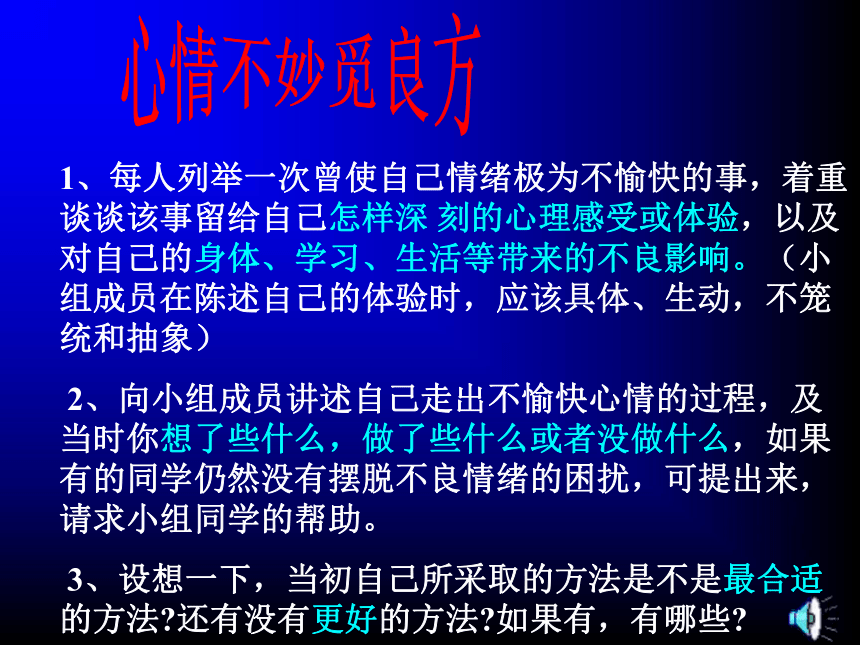 心情不妙觅良方

1、每人列举一次曾使自己情绪极为不愉快的事，着重谈谈该事留给自己怎样深 刻的心理感受或体验，以及对自己的身体、学习、生活等带来的不良影响。（小组成员在陈述自己的体验时，应该具体、生动，不笼统和抽象）

2、向小组成员讲述自己走出不愉快心情的过程，及当时你想了些什么，做了些什么或者没做什么，如果有的同学仍然没有摆脱不良情绪的困扰，可提出来，请求小组同学的帮助。

3、设想一下，当初自己所采取的方法是不是最合适的方法?还有没有更好的方法?如果有，有哪些?